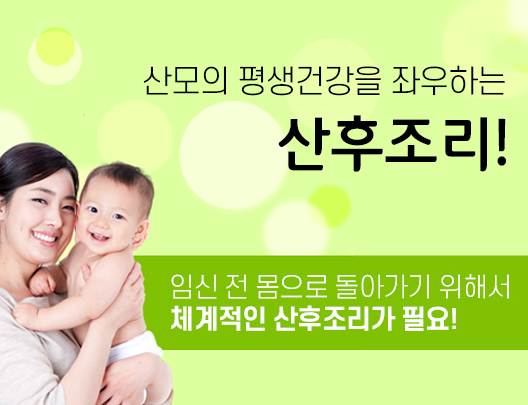 산모의 평생건강을 좌우하는

산후조리!

임신 전 몸으로 돌아가기 위해서
체계적인 산후조리가 필요!